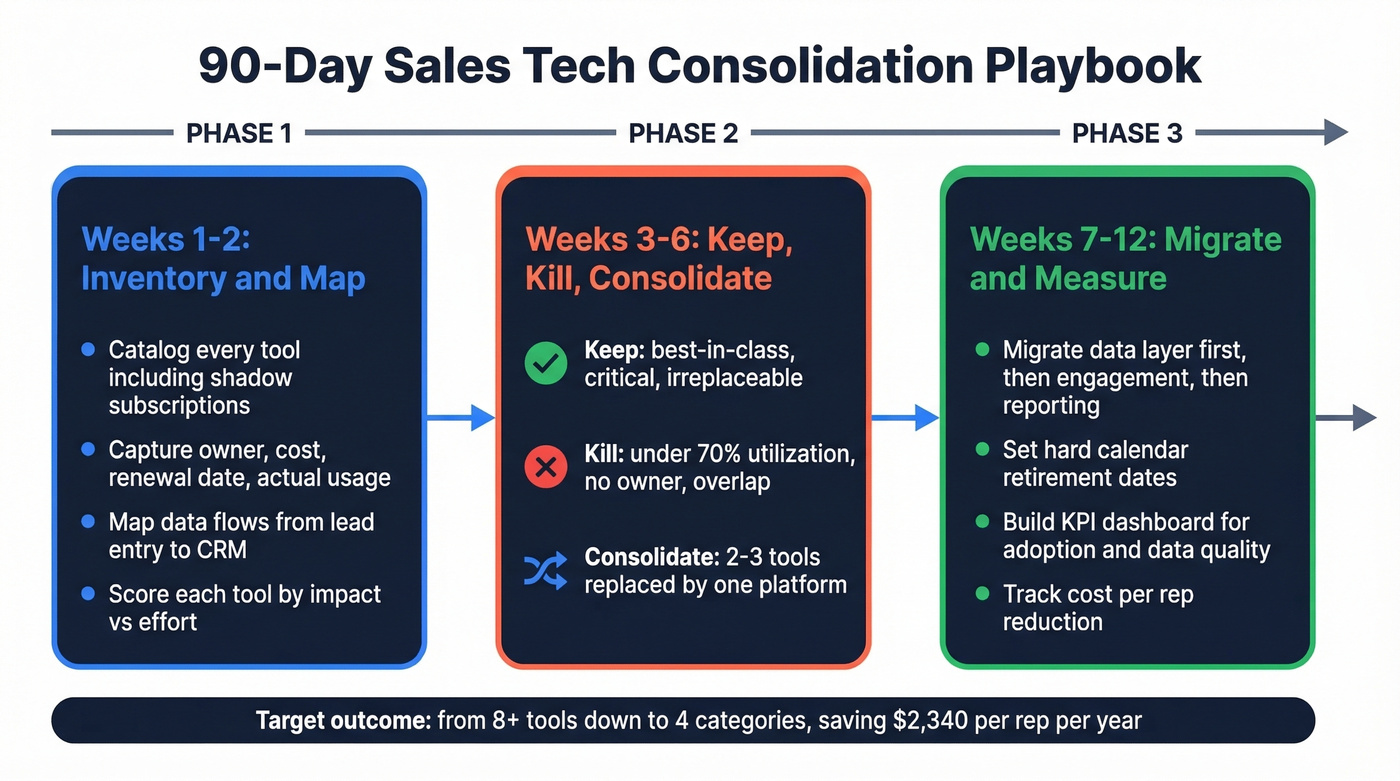 90-Day Sales Tech Consolidation Playbook

PHASE 1

PHASE 2

PHASE 3

Weeks 1-2: Inventory and Map

- Catalog every tool including shadow subscriptions
- Capture owner, cost, renewal date, actual usage
- Map data flows from lead entry to CRM
- Score each tool by impact vs effort

Weeks 3-6: Keep, Kill, Consolidate

Keep: best-in-class, critical, irreplaceable

Kill: under 70% utilization, no owner, overlap

Consolidate: 2-3 tools replaced by one platform

Weeks 7-12: Migrate and Measure

- Migrate data layer first, then engagement, then reporting
- Set hard calendar retirement dates
- Build KPI dashboard for adoption and data quality
- Track cost per rep reduction

Target outcome: from 8+ tools down to 4 categories, saving $2,340 per rep per year